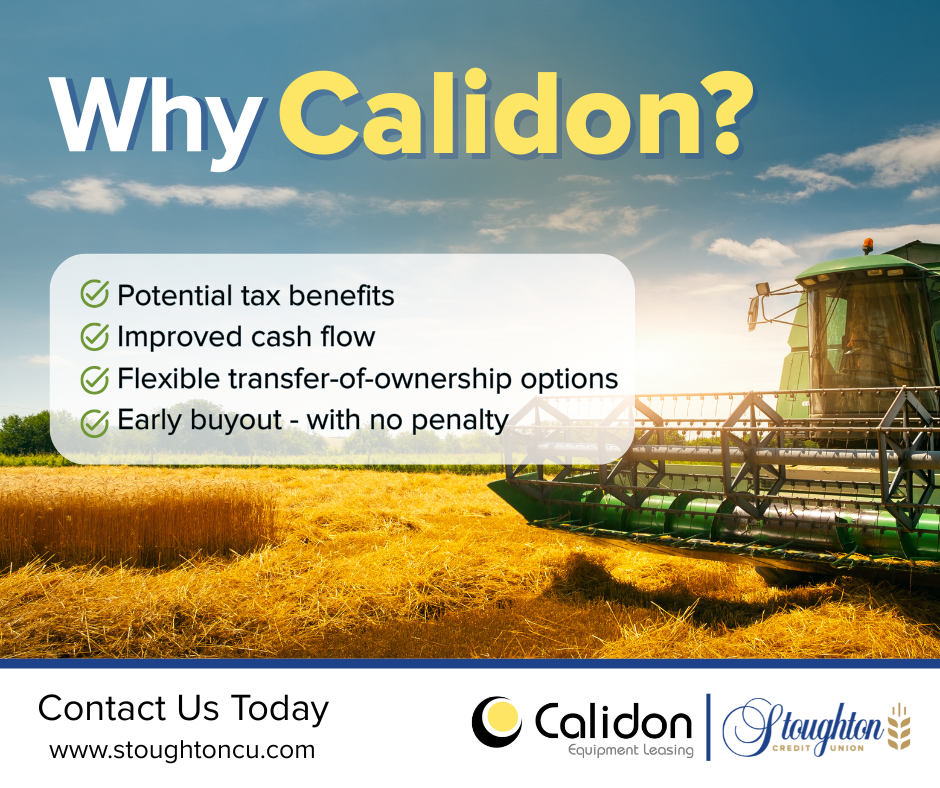 Why Calidon?

Potential tax benefits
Improved cash flow
Flexible transfer-of-ownership options
Early buyout - with no penalty

Contact Us Today
www.stoughtoncu.com

Calidon
Equipment Leasing

Stoughton
CREDIT UNION